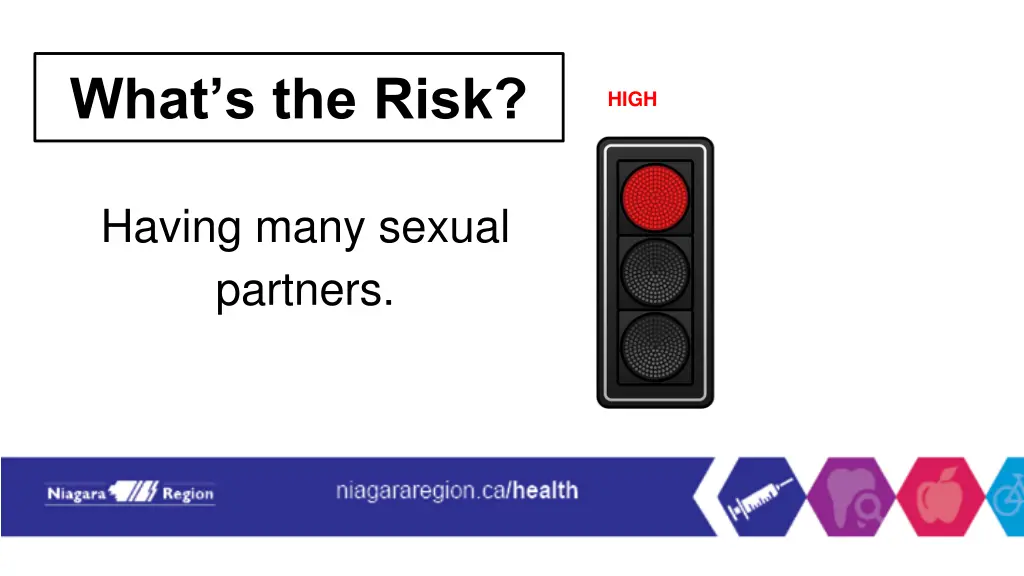 What's the Risk?

HIGH

Having many sexual partners.

Niagara Region

niagararegion.ca/health